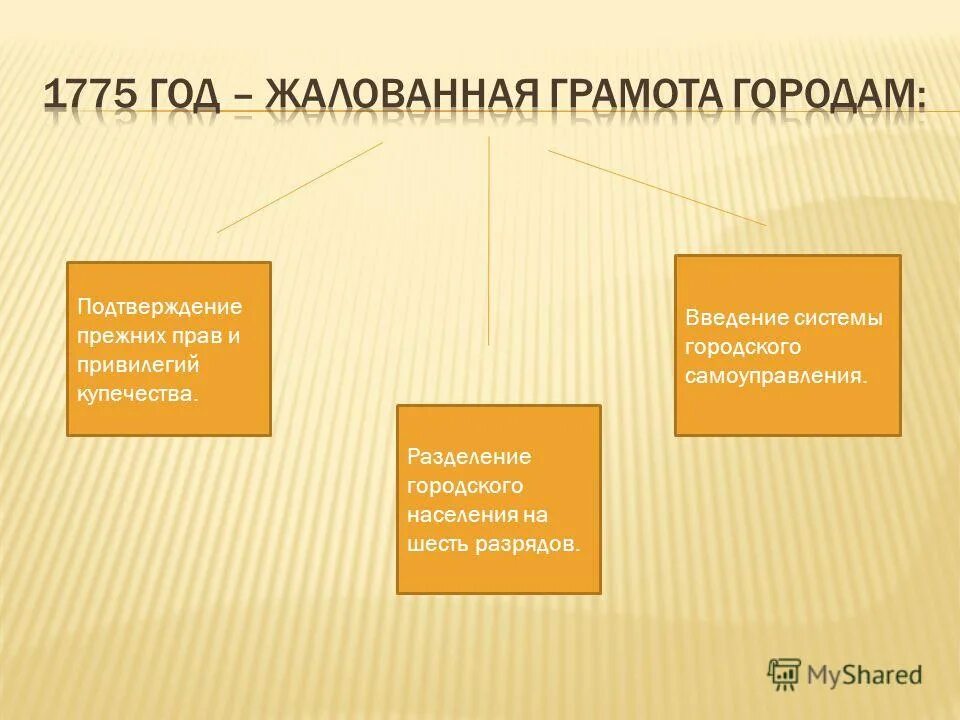 1775 ГОД – ЖАЛОВАННАЯ ГРАМОТА ГОРОДАМ:

Подтверждение прежних прав и привилегий купечества.

Разделение городского населения на шесть разрядов.

Введение системы городского самоуправления.

MyShared